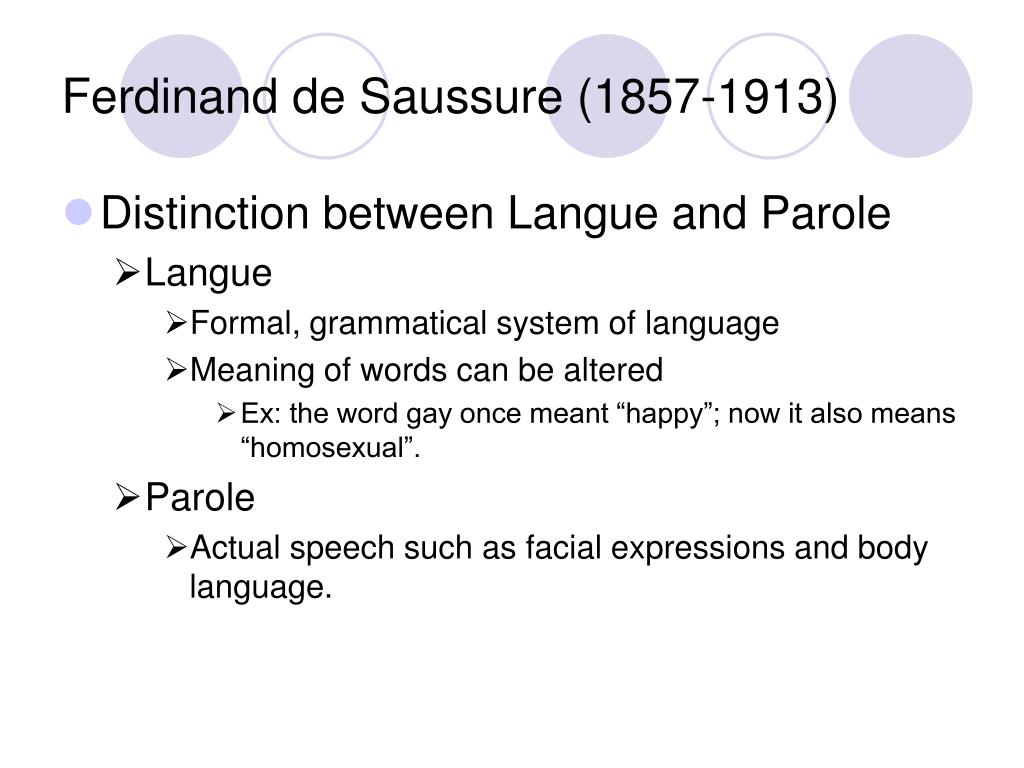 Ferdinand de Saussure (1857-1913)

Distinction between Langue and Parole

Langue

Formal, grammatical system of language

Meaning of words can be altered

Ex: the word gay once meant “happy”; now it also means “homosexual”.

Parole

Actual speech such as facial expressions and body language.